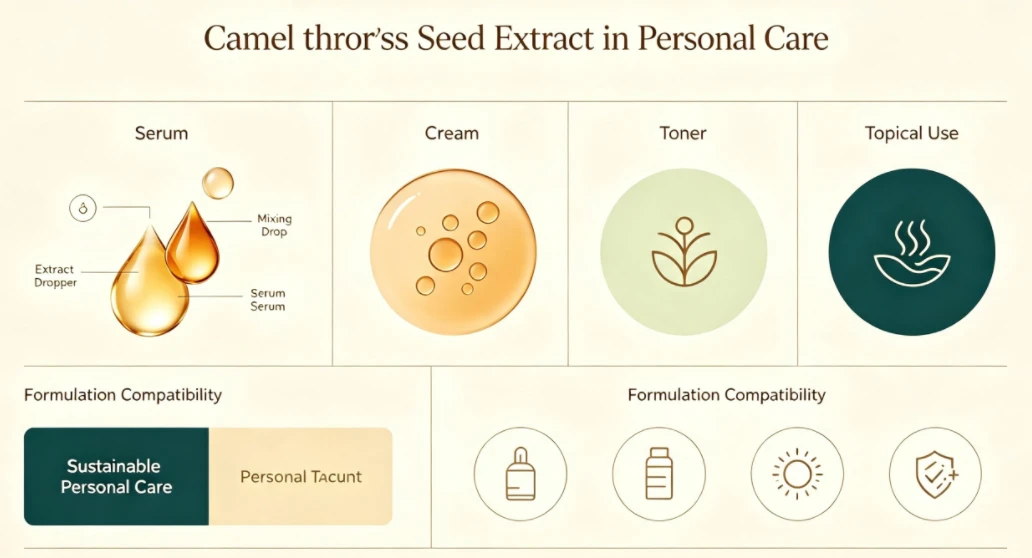 Camel thror'ss Seed Extract in Personal Care

Serum

Mixing Drop

Extract Dropper

Serum Serum

Cream

Toner

Topical Use

Formulation Compatibility

Sustainable Personal Care

Personal Tacunt

Formulation Compatibility